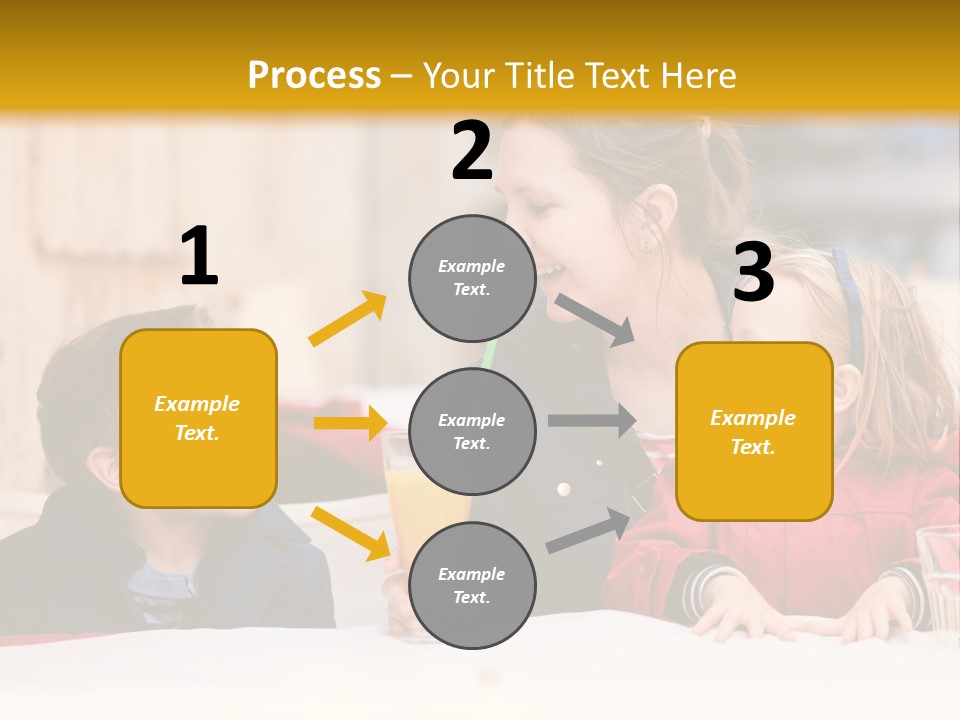 Process – Your Title Text Here

1

Example Text.

2

Example Text.

Example Text.

Example Text.

3

Example Text.